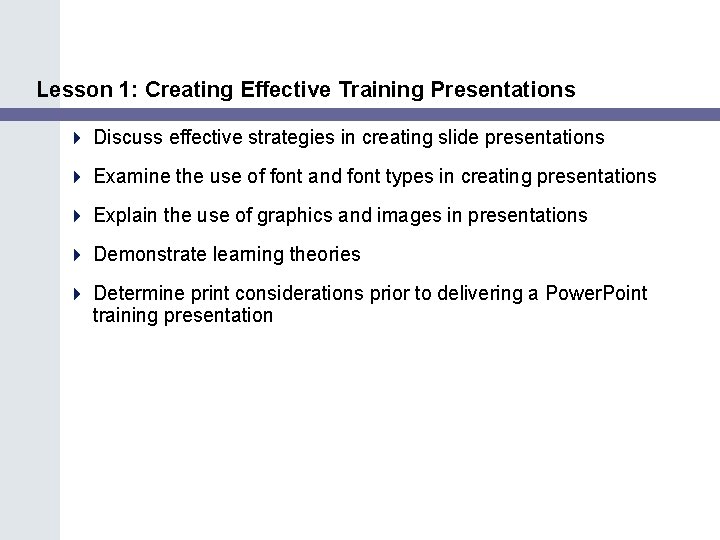 Lesson 1: Creating Effective Training Presentations

Discuss effective strategies in creating slide presentations

Examine the use of font and font types in creating presentations

Explain the use of graphics and images in presentations

Demonstrate learning theories

Determine print considerations prior to delivering a PowerPoint training presentation